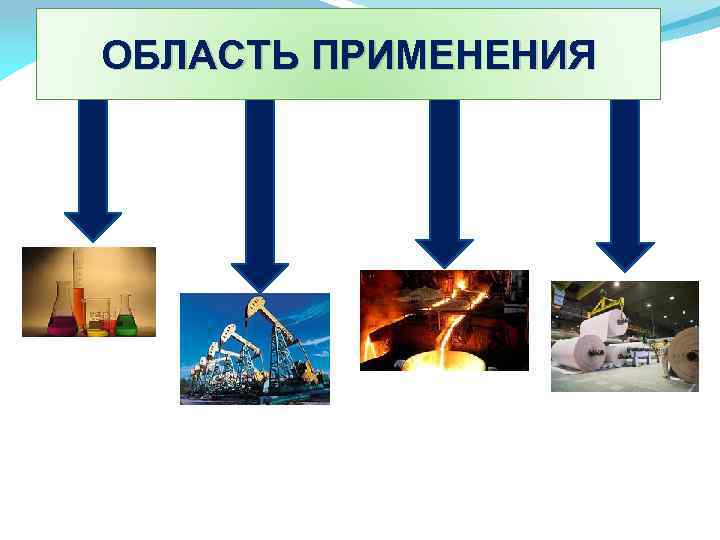 ОБЛАСТЬ ПРИМЕНЕНИЯ